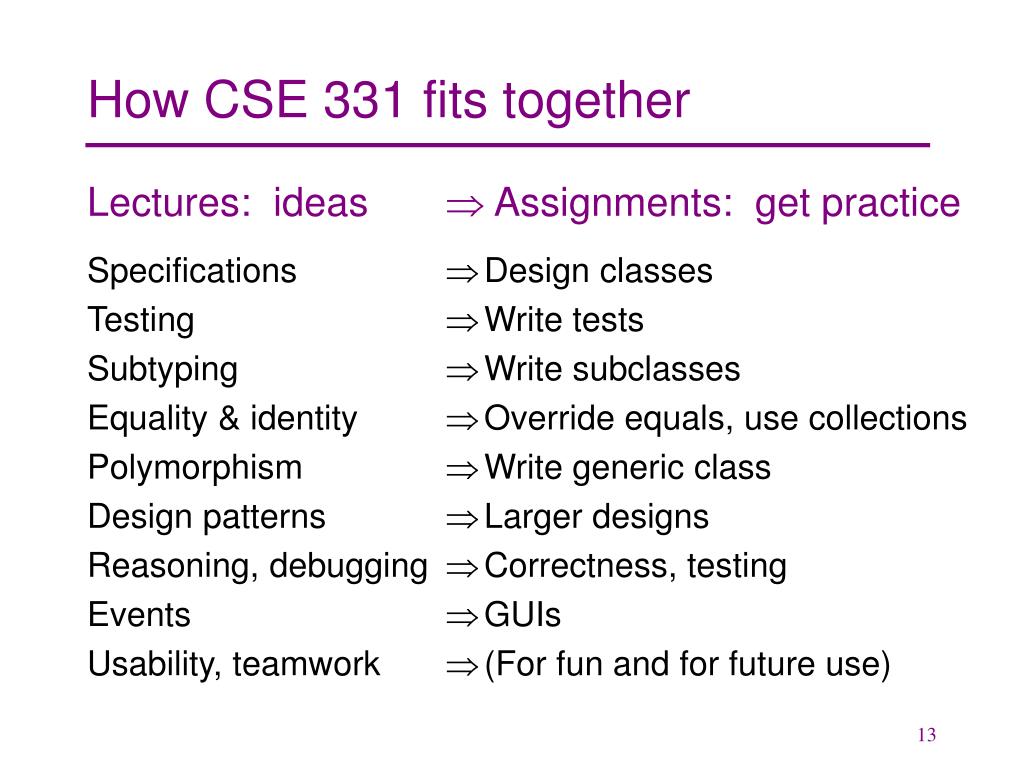 How CSE 331 fits together

Lectures: ideas $\Rightarrow$ Assignments: get practice

Specifications $\Rightarrow$ Design classes
Testing $\Rightarrow$ Write tests
Subtyping $\Rightarrow$ Write subclasses
Equality & identity $\Rightarrow$ Override equals, use collections
Polymorphism $\Rightarrow$ Write generic class
Design patterns $\Rightarrow$ Larger designs
Reasoning, debugging $\Rightarrow$ Correctness, testing
Events $\Rightarrow$ GUIs
Usability, teamwork $\Rightarrow$ (For fun and for future use)

13